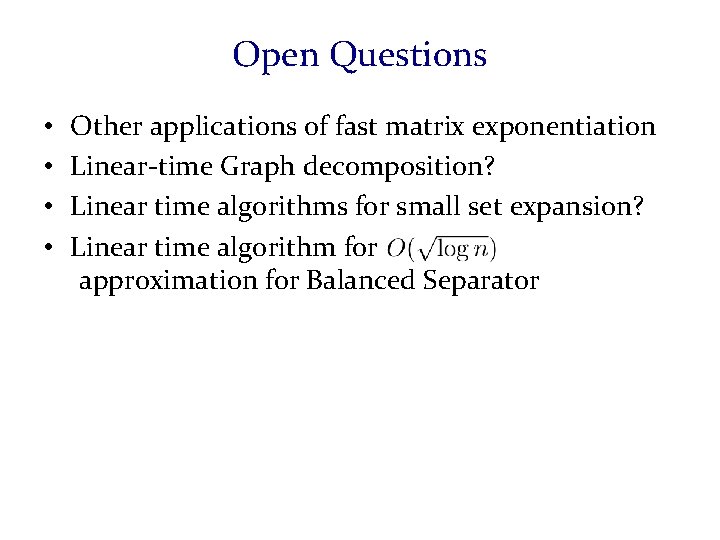 Open Questions

• Other applications of fast matrix exponentiation
• Linear-time Graph decomposition?
• Linear time algorithms for small set expansion?
• Linear time algorithm for $O(\sqrt{\log n})$ approximation for Balanced Separator